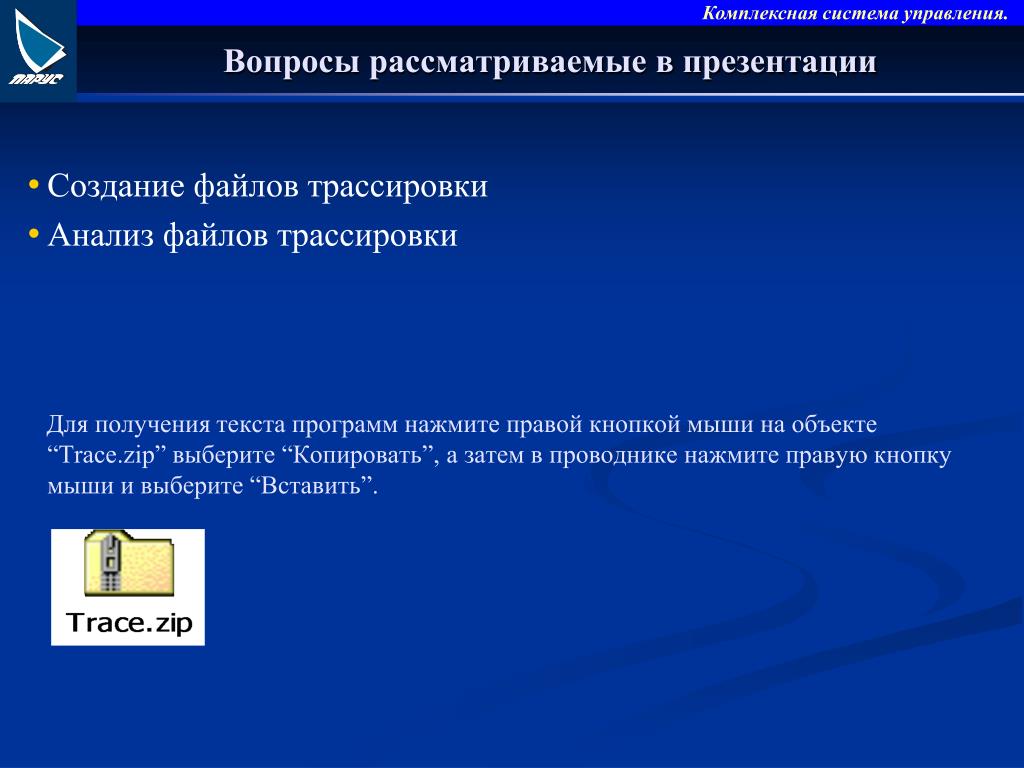 ПАРУС

Комплексная система управления.

Вопросы рассматриваемые в презентации

• Создание файлов трассировки
• Анализ файлов трассировки

Для получения текста программ нажмите правой кнопкой мыши на объекте “Trace.zip” выберите “Копировать”, а затем в проводнике нажмите правую кнопку мыши и выберите “Вставить”.

Trace.zip